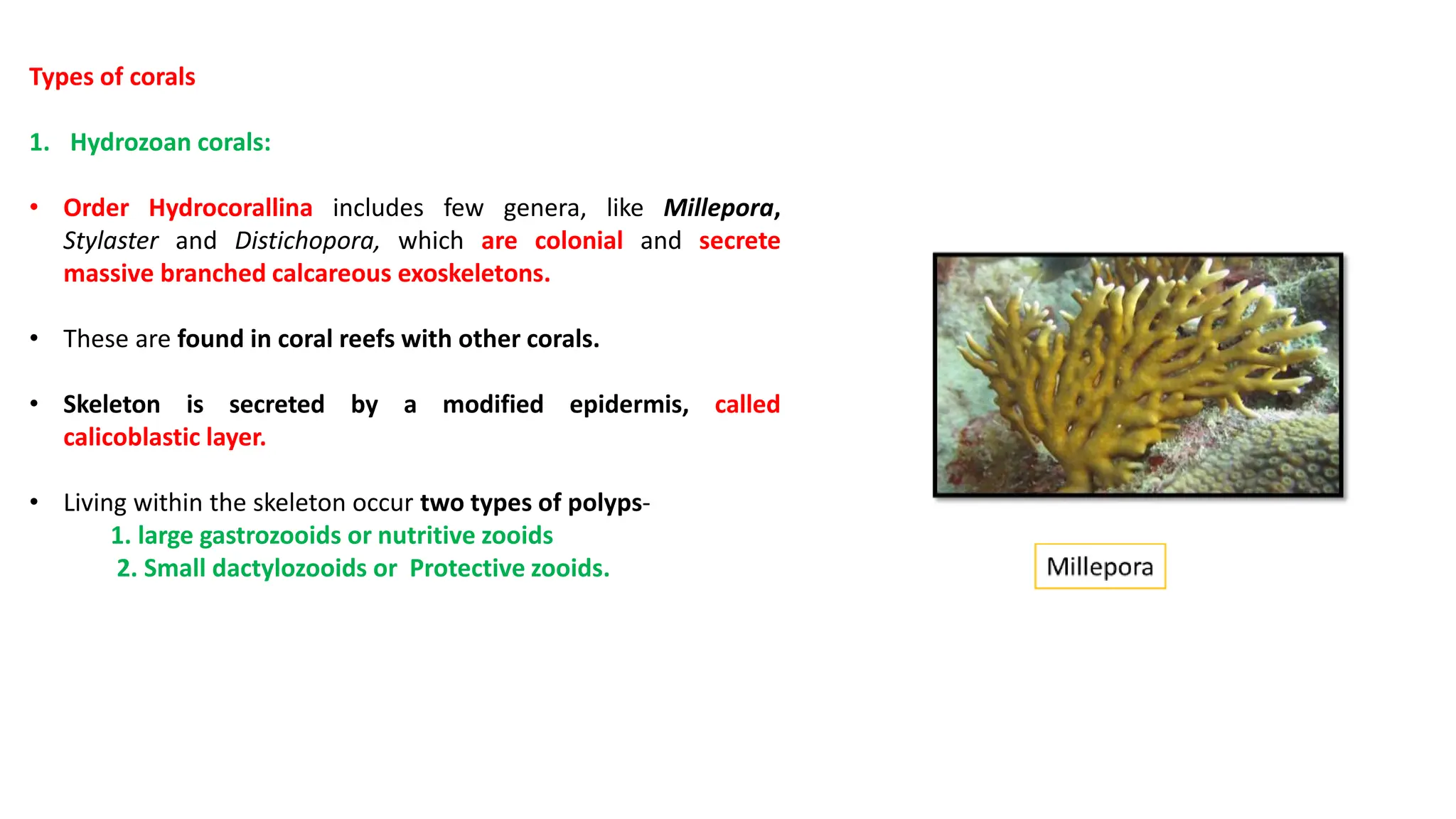 Types of corals

1. Hydrozoan corals:

• Order Hydrocorallina includes few genera, like Millepora, Stylaster and Distichopora, which are colonial and secrete massive branched calcareous exoskeletons.

• These are found in coral reefs with other corals.

• Skeleton is secreted by a modified epidermis, called calicoblastic layer.

• Living within the skeleton occur two types of polyps-
1. large gastrozooids or nutritive zooids
2. Small dactylozooids or Protective zooids.

Millepora